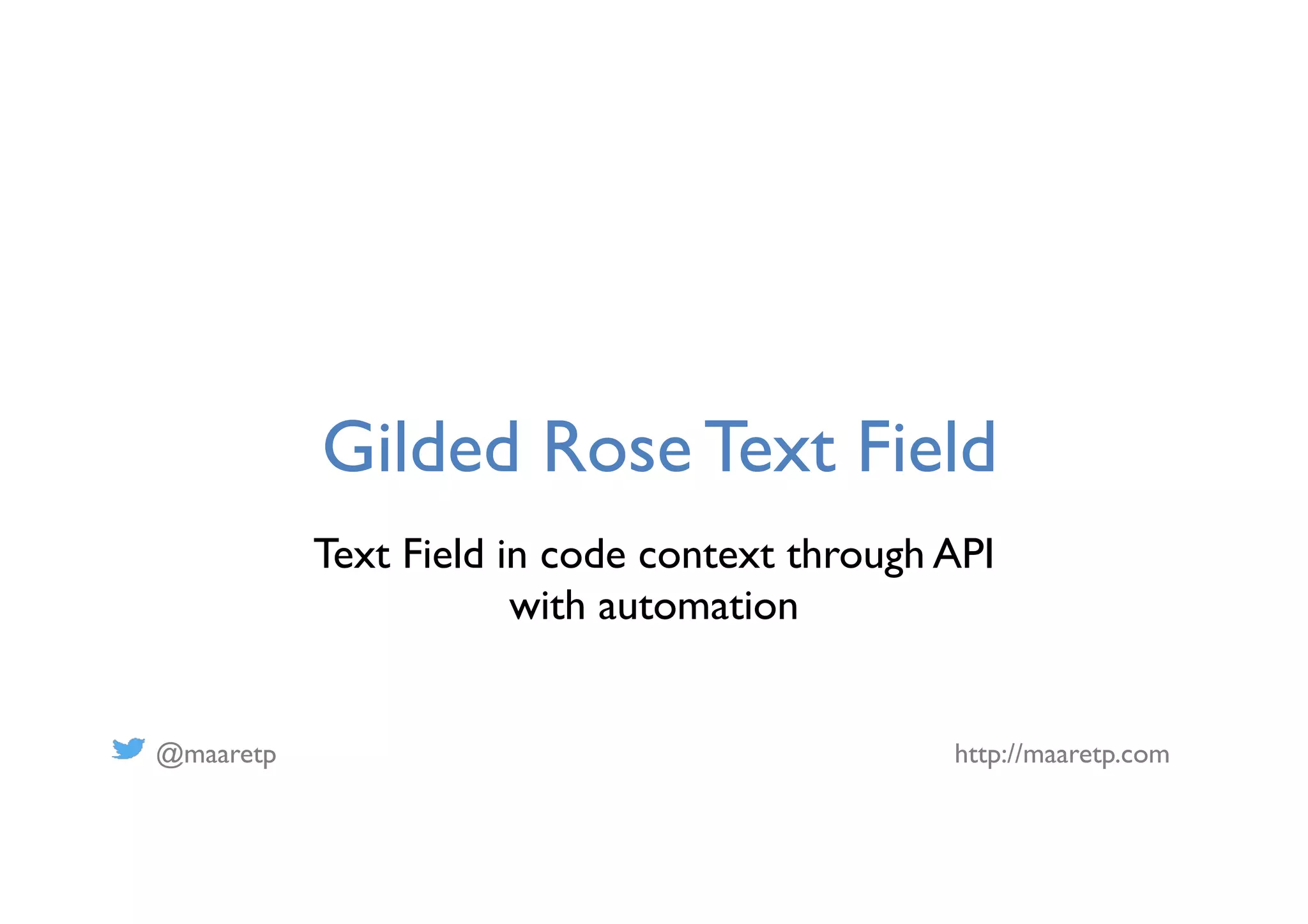 Gilded Rose Text Field

Text Field in code context through API with automation

@maaretp

http://maaretp.com